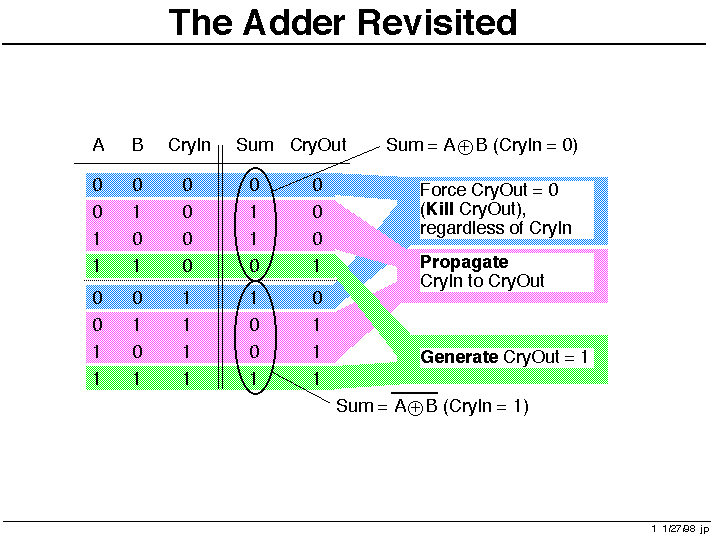 The Adder Revisited

| A | B | CryIn | Sum | CryOut |
|---|---|---|---|---|
| 0 | 0 | 0 | 0 | 0 |
| 0 | 1 | 0 | 1 | 0 |
| 1 | 0 | 0 | 1 | 0 |
| 1 | 1 | 0 | 0 | 1 |
| 0 | 0 | 1 | 1 | 0 |
| 0 | 1 | 1 | 0 | 1 |
| 1 | 0 | 1 | 0 | 1 |
| 1 | 1 | 1 | 1 | 1 |

Sum = $A \oplus B$ (CryIn = 0)

Force CryOut = 0 (**Kill** CryOut), regardless of CryIn

**Propagate** CryIn to CryOut

**Generate** CryOut = 1

Sum = $\overline{A \oplus B}$ (CryIn = 1)

1 1/27/98 jp